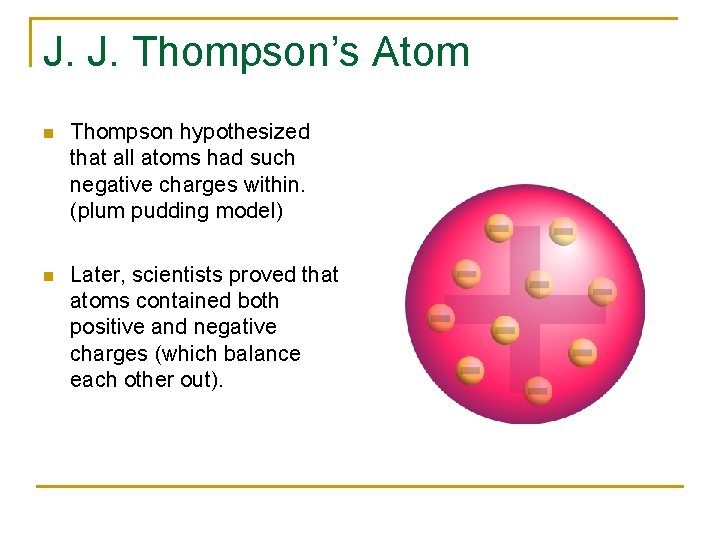 J. J. Thompson's Atom

Thompson hypothesized that all atoms had such negative charges within. (plum pudding model)

Later, scientists proved that atoms contained both positive and negative charges (which balance each other out).